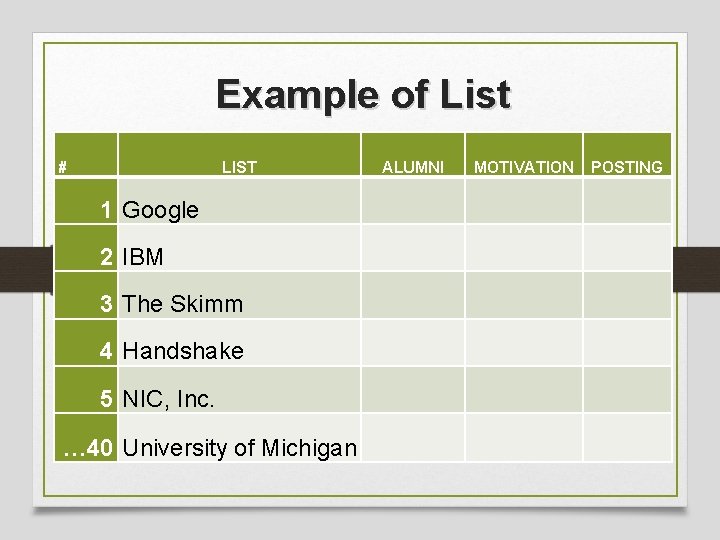 Example of List

| # | LIST | ALUMNI | MOTIVATION | POSTING |
|---|---|---|---|---|
| 1 | Google | | | |
| 2 | IBM | | | |
| 3 | The Skimm | | | |
| 4 | Handshake | | | |
| 5 | NIC, Inc. | | | |
| …40 | University of Michigan | | | |